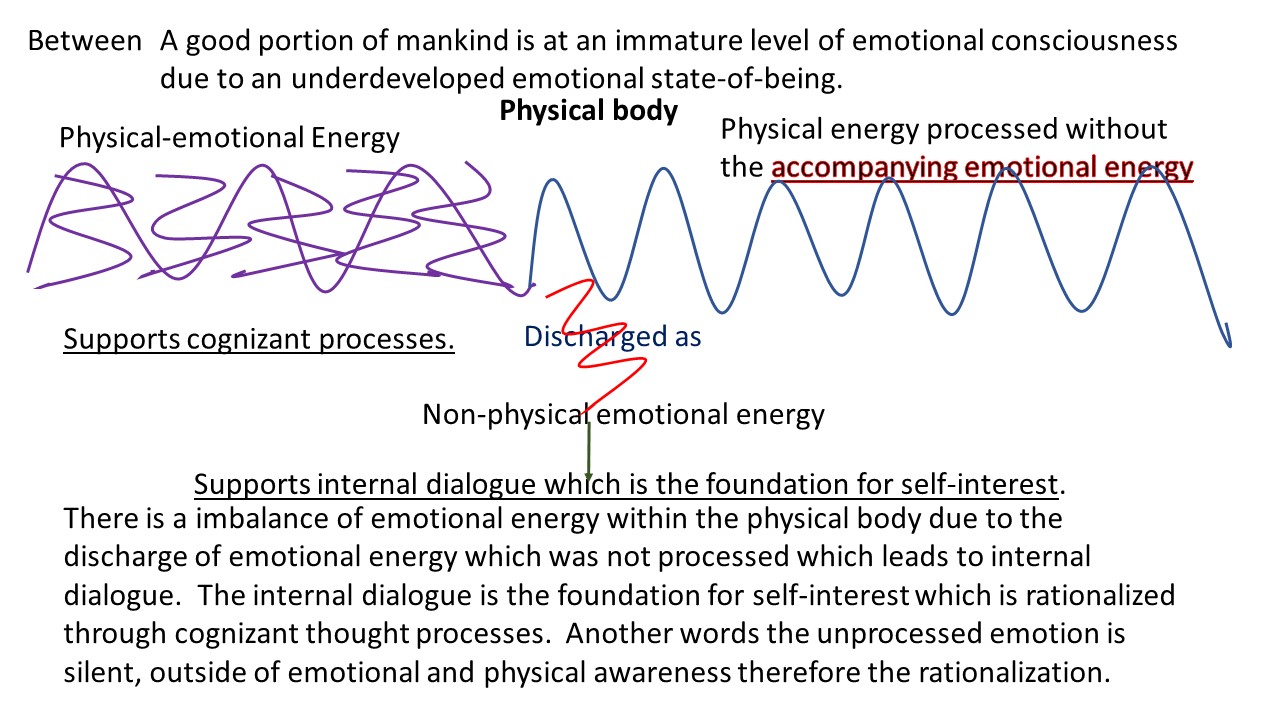 Between A good portion of mankind is at an immature level of emotional consciousness due to an underdeveloped emotional state-of-being.

Physical body

Physical-emotional Energy

Physical energy processed without the accompanying emotional energy

Supports cognizant processes.

Discharged as

Non-physical emotional energy

Supports internal dialogue which is the foundation for self-interest.

There is a imbalance of emotional energy within the physical body due to the discharge of emotional energy which was not processed which leads to internal dialogue. The internal dialogue is the foundation for self-interest which is rationalized through cognizant thought processes. Another words the unprocessed emotion is silent, outside of emotional and physical awareness therefore the rationalization.